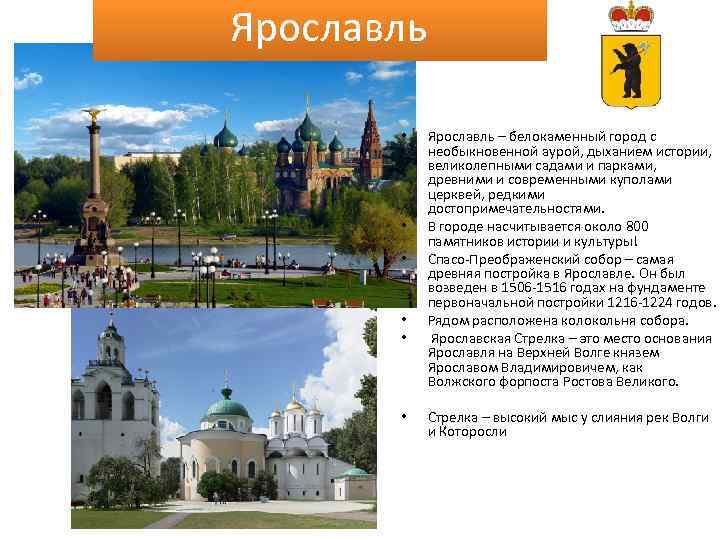 Ярославль

• Ярославль – белокаменный город с необыкновенной аурой, дыханием истории, великолепными садами и парками, древними и современными куполами церквей, редкими достопримечательностями.

• В городе насчитывается около 800 памятников истории и культуры!

• Спасо-Преображенский собор – самая древняя постройка в Ярославле. Он был возведен в 1506-1516 годах на фундаменте первоначальной постройки 1216-1224 годов.

• Рядом расположена колокольня собора.

• Ярославская Стрелка – это место основания Ярославля на Верхней Волге князем Ярославом Владимировичем, как Волжского форпоста Ростова Великого.

• Стрелка – высокий мыс у слияния рек Волги и Которосли